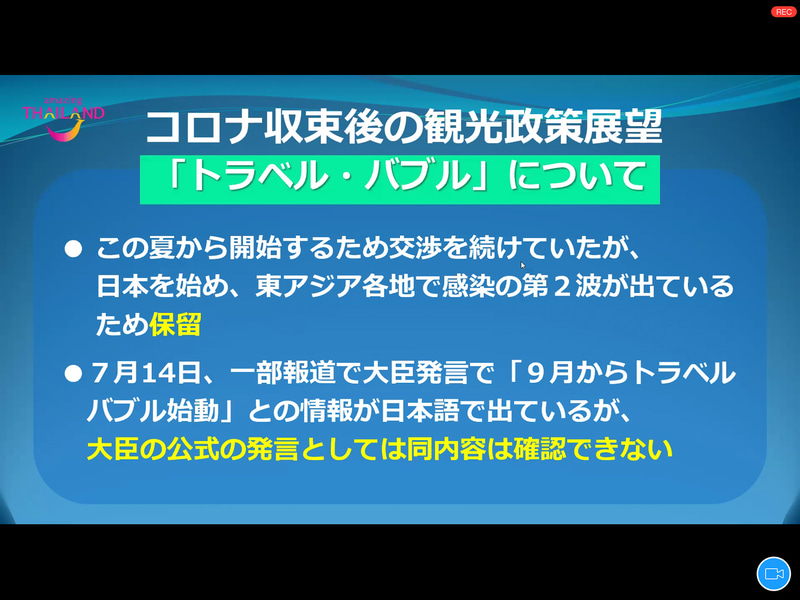 REC

amazing THAILAND

コロナ収束後の観光政策展望

「トラベル・バブル」について

● この夏から開始するため交渉を続けていたが、日本を始め、東アジア各地で感染の第２波が出ているため保留

● ７月14日、一部報道で大臣発言で「９月からトラベルバブル始動」との情報が日本語で出ているが、大臣の公式の発言としては同内容は確認できない